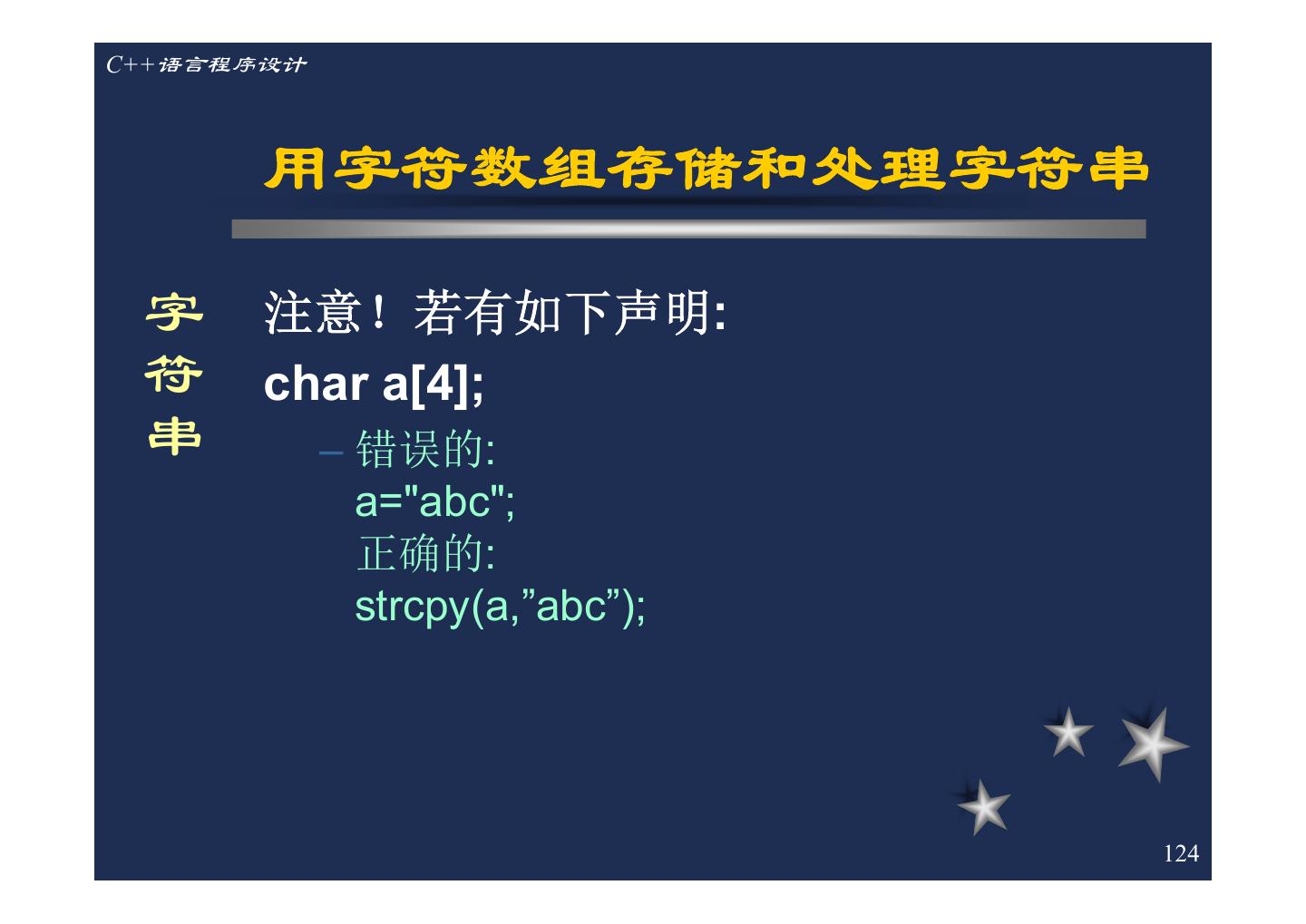 C++语言程序设计

用字符数组存储和处理字符串

字符串

注意！若有如下声明:

char a[4];

– 错误的:
a="abc";
正确的:
strcpy(a,”abc”);

124